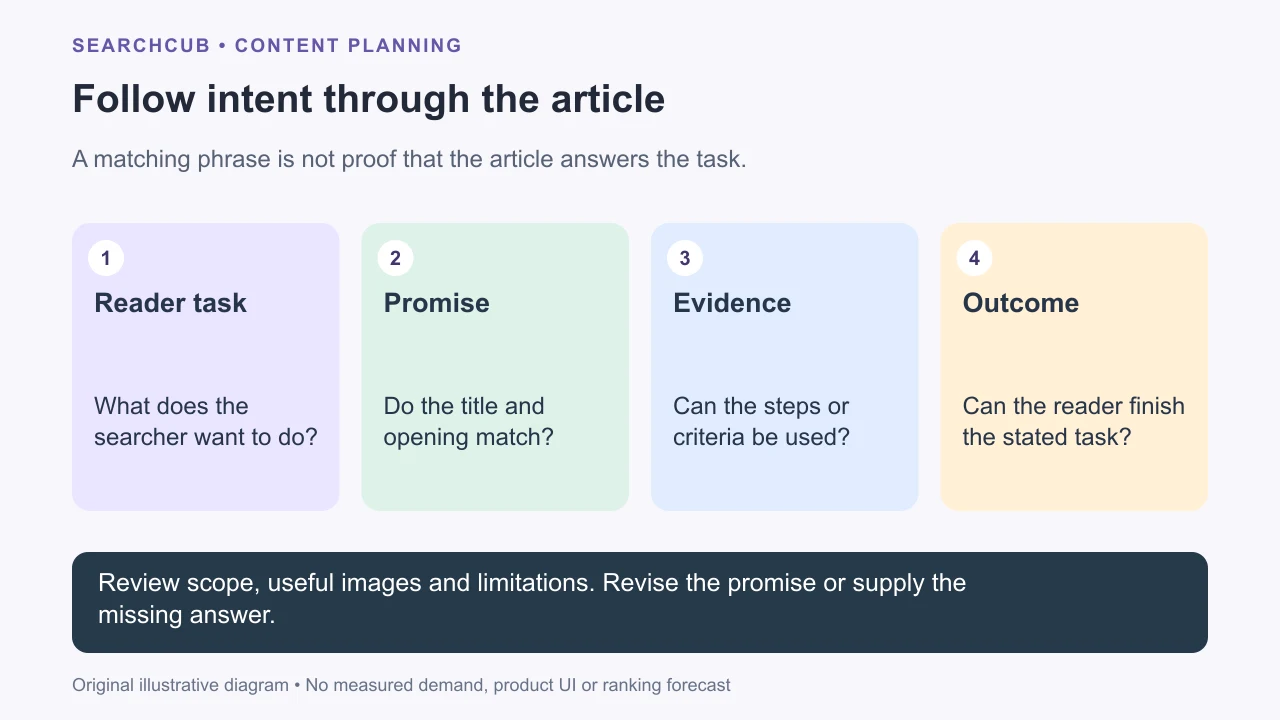 SEARCHCUB • CONTENT PLANNING

Follow intent through the article

A matching phrase is not proof that the article answers the task.

1
Reader task

What does the searcher want to do?

2
Promise

Do the title and opening match?

3
Evidence

Can the steps or criteria be used?

4
Outcome

Can the reader finish the stated task?

Review scope, useful images and limitations. Revise the promise or supply the missing answer.

Original illustrative diagram • No measured demand, product UI or ranking forecast